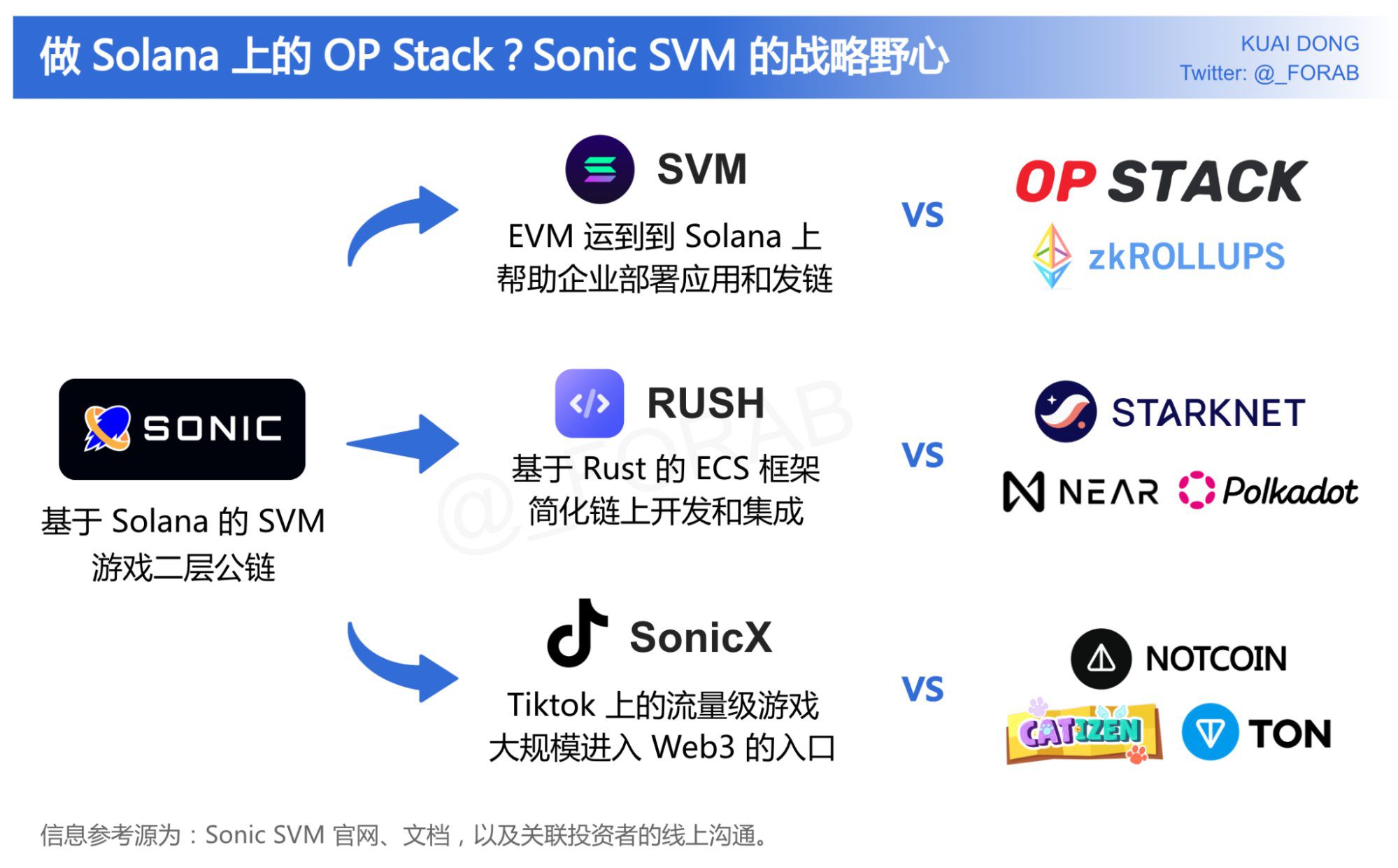 做 Solana 上的 OP Stack？Sonic SVM 的战略野心

KUAI DONG
Twitter: @_FORAB

SONIC

基于 Solana 的 SVM
游戏二层公链

SVM

EVM 运到到 Solana 上
帮助企业部署应用和发链

VS

OP STACK

zkROLLUPS

RUSH

基于 Rust 的 ECS 框架
简化链上开发和集成

VS

STARKNET

NEAR Polkadot

SonicX

Tiktok 上的流量级游戏
大规模进入 Web3 的入口

VS

NOTCOIN

CATIZEN

TON

@_FORAB

信息参考源为：Sonic SVM 官网、文档，以及关联投资者的线上沟通。